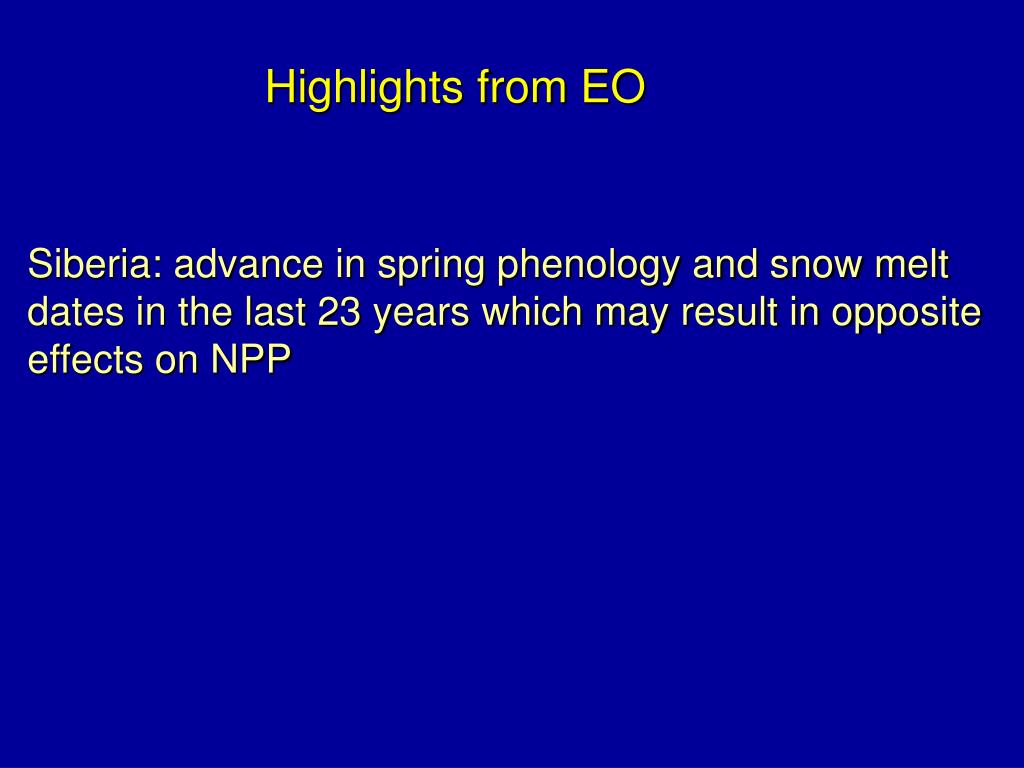 Highlights from EO

Siberia: advance in spring phenology and snow melt dates in the last 23 years which may result in opposite effects on NPP